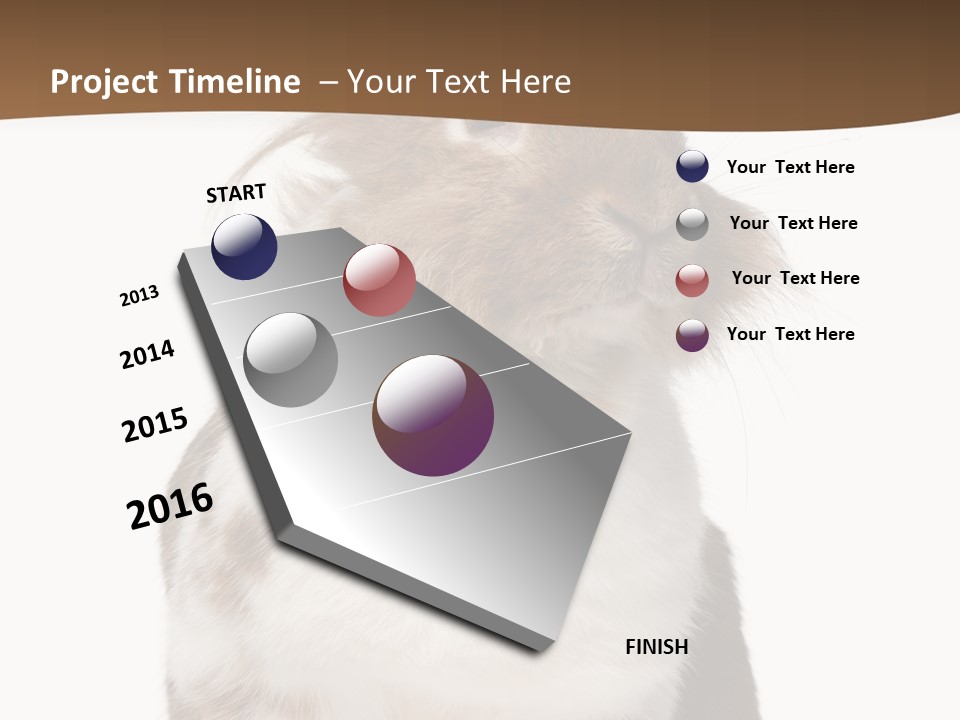 Project Timeline – Your Text Here

START

2013

2014

2015

2016

FINISH

Your Text Here

Your Text Here

Your Text Here

Your Text Here